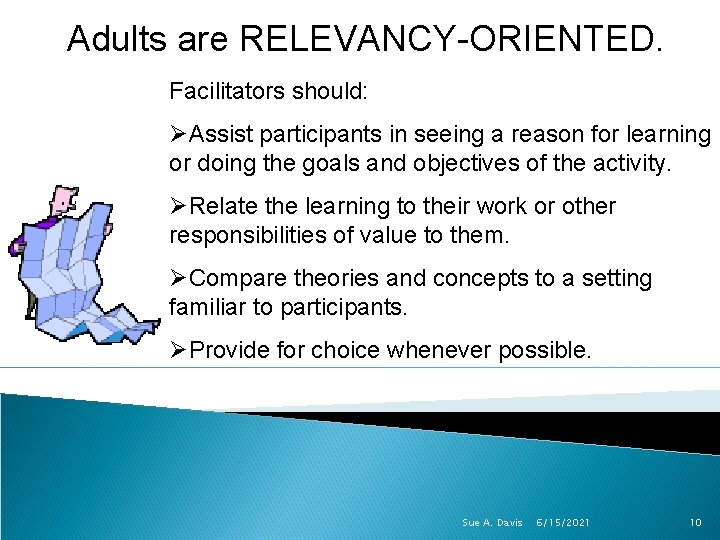 Adults are RELEVANCY-ORIENTED.

Facilitators should:

➢Assist participants in seeing a reason for learning or doing the goals and objectives of the activity.

➢Relate the learning to their work or other responsibilities of value to them.

➢Compare theories and concepts to a setting familiar to participants.

➢Provide for choice whenever possible.

Sue A. Davis 6/15/2021 10